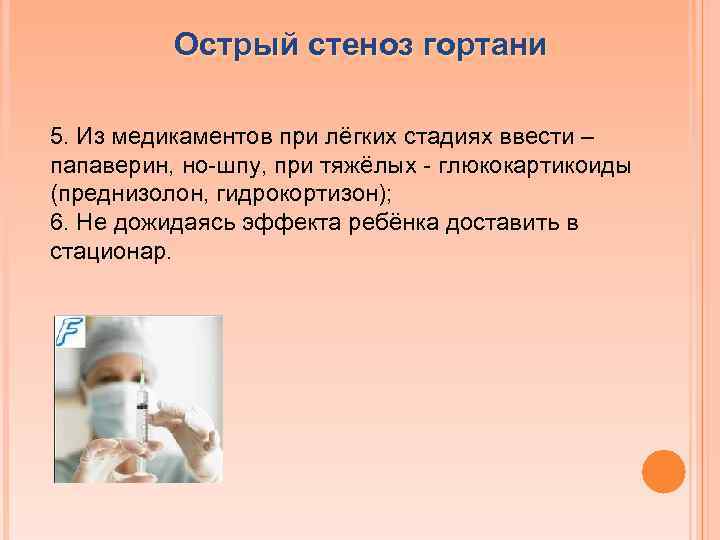 Острый стеноз гортани

5. Из медикаментов при лёгких стадиях ввести – папаверин, но-шпу, при тяжёлых - глюкокартикоиды (преднизолон, гидрокортизон);
6. Не дожидаясь эффекта ребёнка доставить в стационар.

F